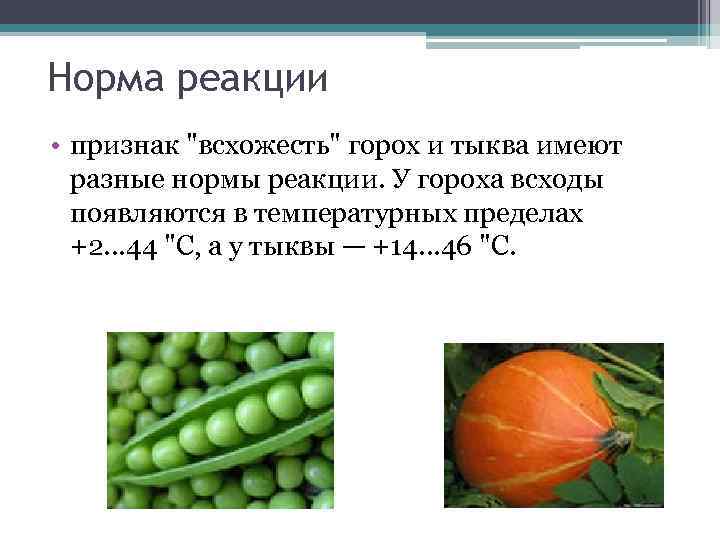 Норма реакции

• признак "всхожесть" горох и тыква имеют разные нормы реакции. У гороха всходы появляются в температурных пределах +2...44 "С, а у тыквы — +14...46 "С.